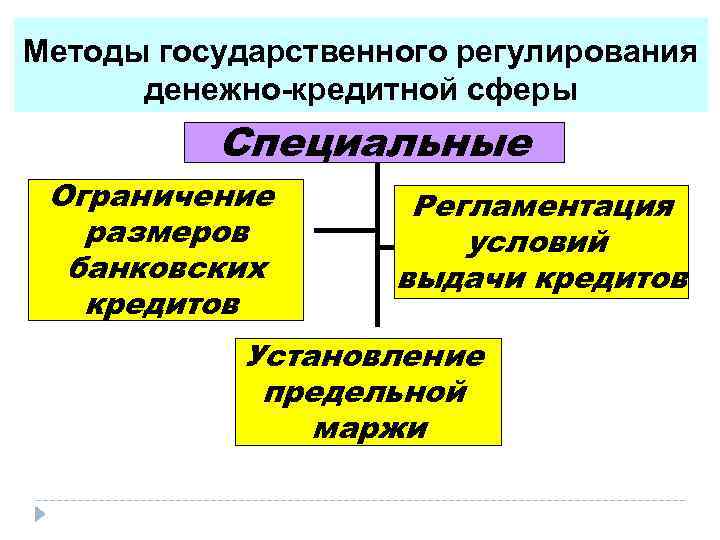 Методы государственного регулирования денежно-кредитной сферы

Специальные

Ограничение размеров банковских кредитов

Регламентация условий выдачи кредитов

Установление предельной маржи